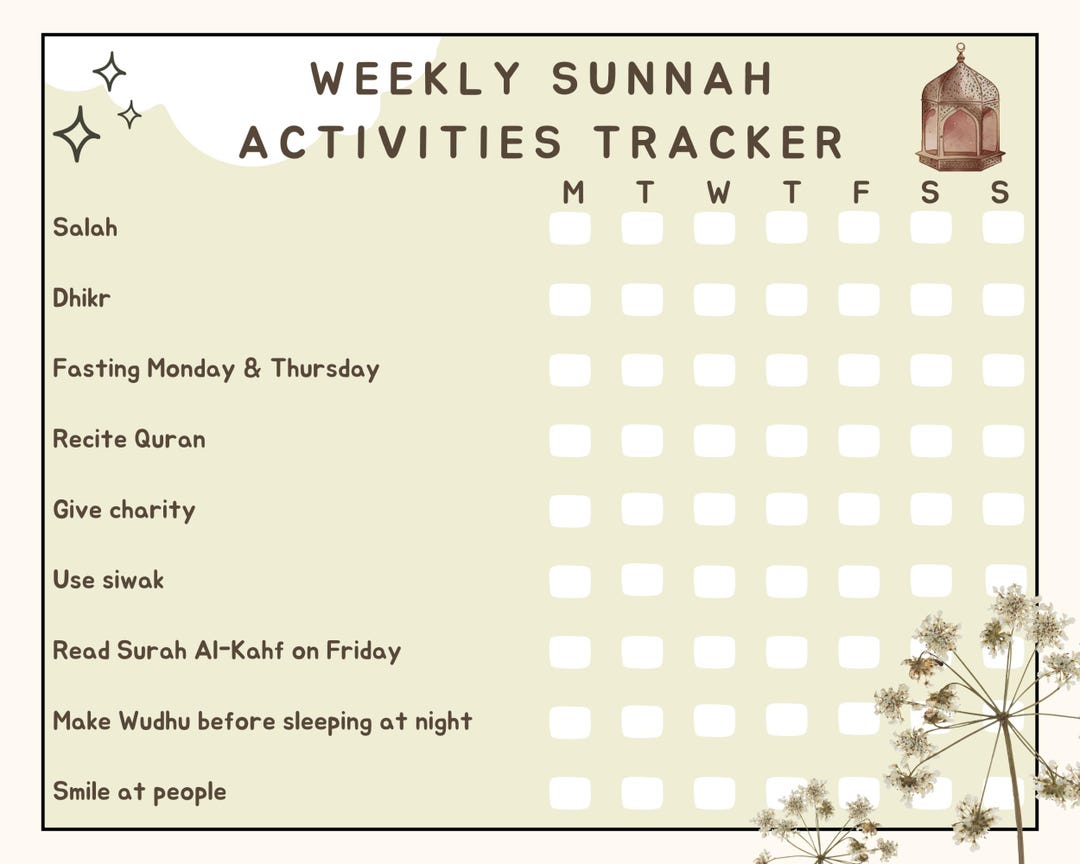 WEEKLY SUNNAH ACTIVITIES TRACKER

| | M | T | W | T | F | S | S |
|---|---|---|---|---|---|---|---|
| Salah | | | | | | | |
| Dhikr | | | | | | | |
| Fasting Monday & Thursday | | | | | | | |
| Recite Quran | | | | | | | |
| Give charity | | | | | | | |
| Use siwak | | | | | | | |
| Read Surah Al-Kahf on Friday | | | | | | | |
| Make Wudhu before sleeping at night | | | | | | | |
| Smile at people | | | | | | | |